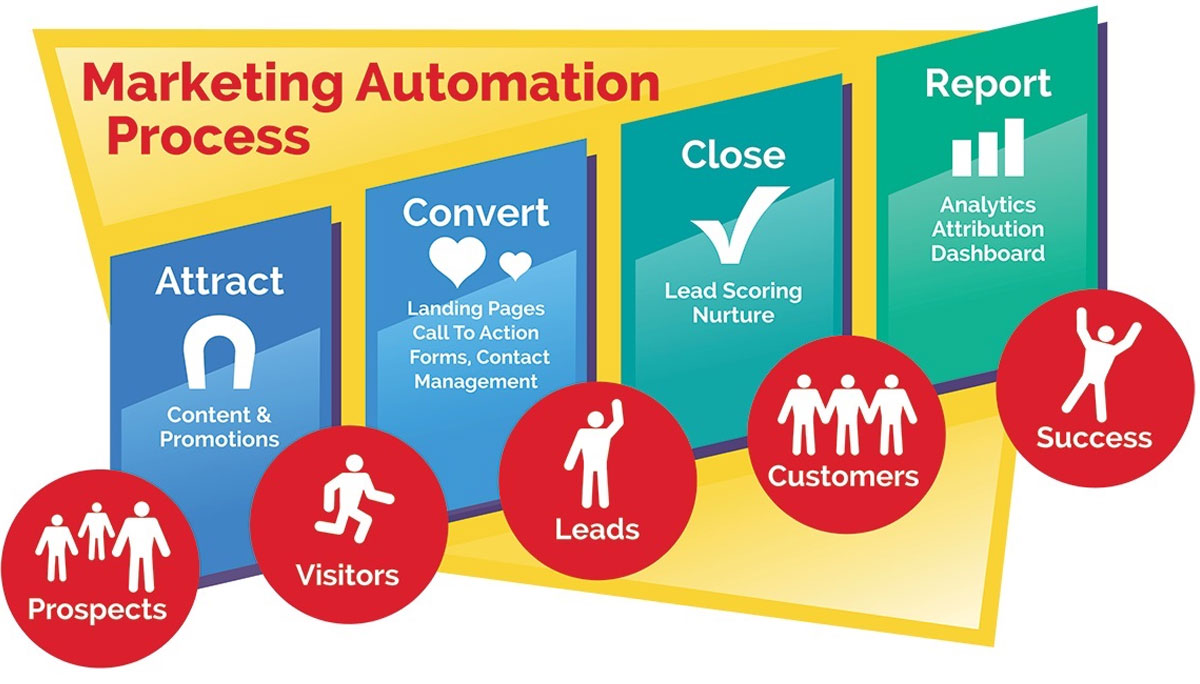 Marketing Automation Process

Attract

Content & Promotions

Convert

Landing Pages Call To Action Forms, Contact Management

Close

Lead Scoring Nurture

Report

Analytics Attribution Dashboard

Prospects

Visitors

Leads

Customers

Success